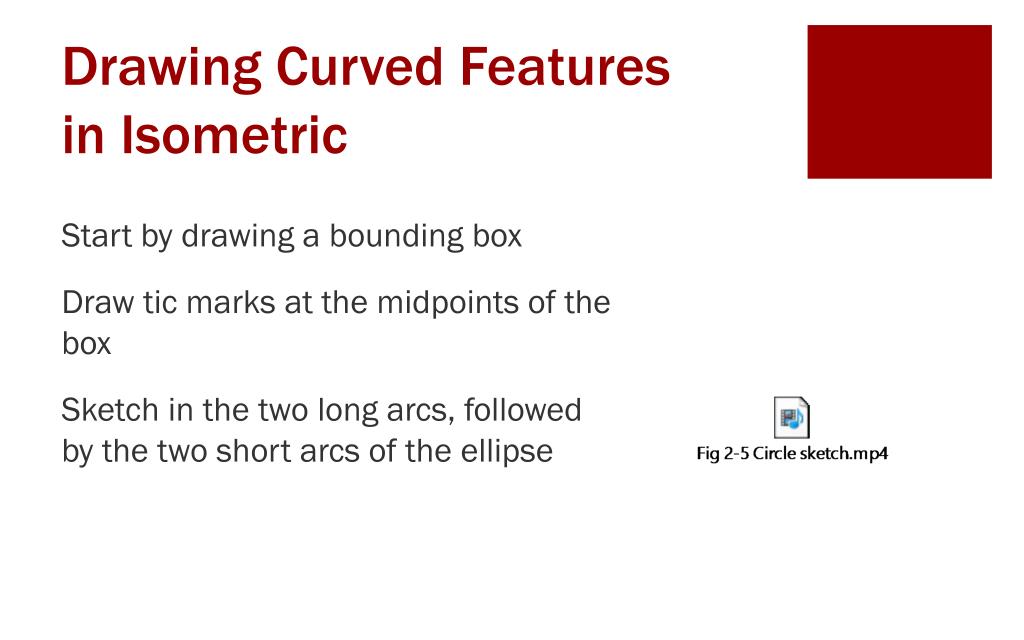 Drawing Curved Features in Isometric

Start by drawing a bounding box

Draw tic marks at the midpoints of the box

Sketch in the two long arcs, followed by the two short arcs of the ellipse

Fig 2-5 Circle sketch.mp4